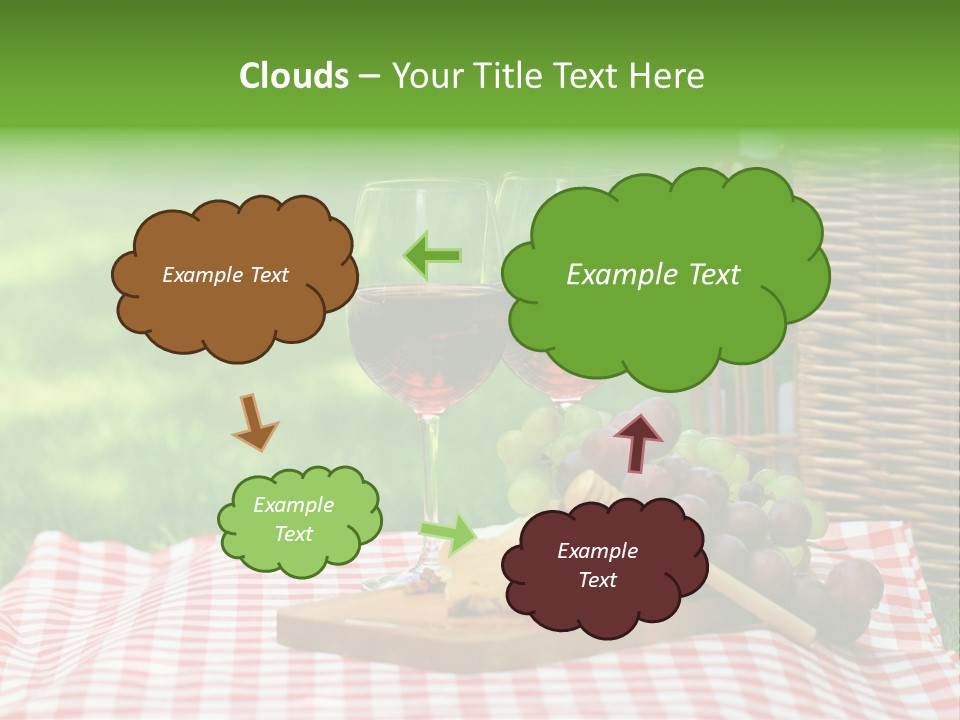 Clouds – Your Title Text Here

Example Text

Example Text

Example Text

Example Text